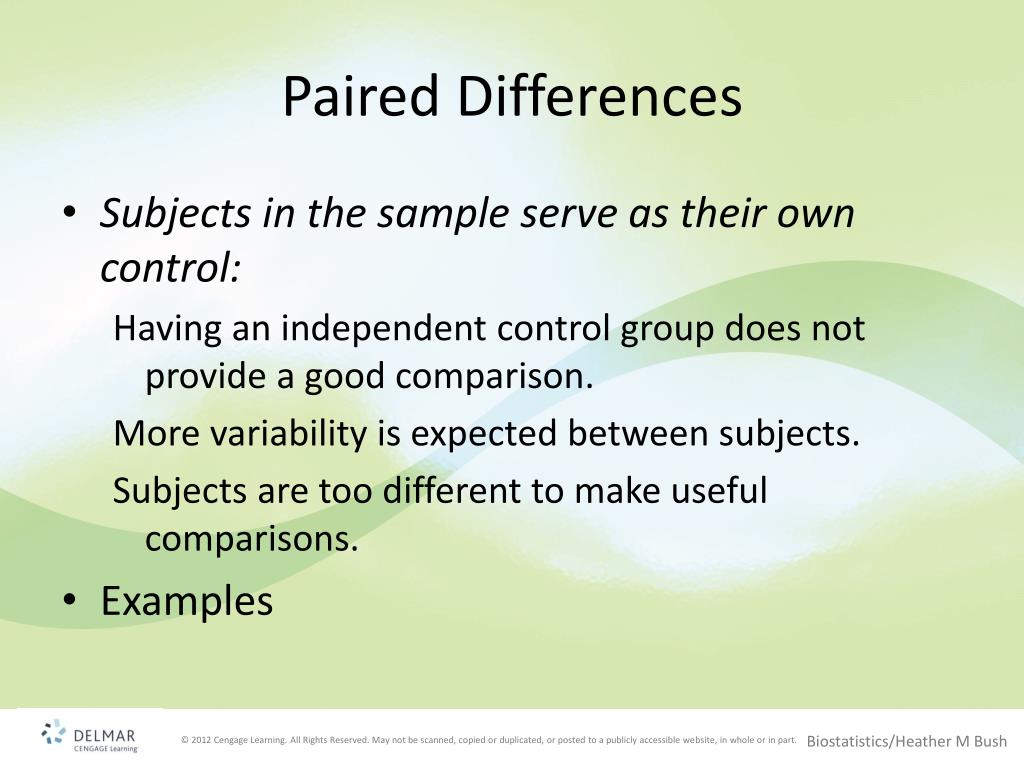 Paired Differences

• Subjects in the sample serve as their own control:

Having an independent control group does not provide a good comparison.

More variability is expected between subjects.

Subjects are too different to make useful comparisons.

• Examples

DELMAR
CENGAGE Learning

© 2012 Cengage Learning. All Rights Reserved. May not be scanned, copied or duplicated, or posted to a publicly accessible website, in whole or in part.

Biostatistics/Heather M Bush